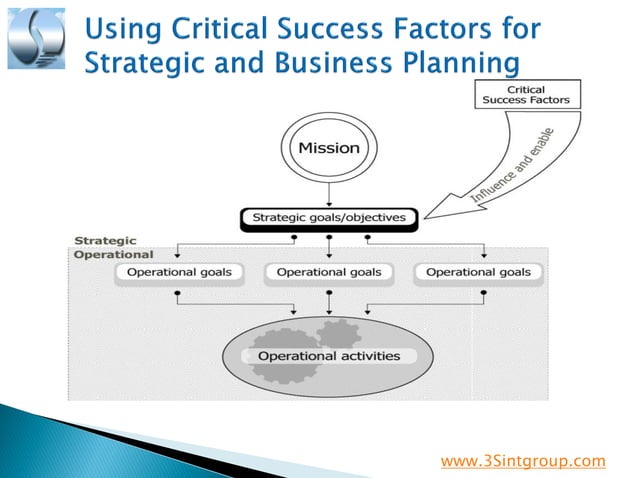 Using Critical Success Factors for Strategic and Business Planning

Critical Success Factors

Influence and enable

Mission

Strategic goals/objectives

Strategic
Operational

Operational goals

Operational goals

Operational goals

Operational activities

www.3Sintgroup.com